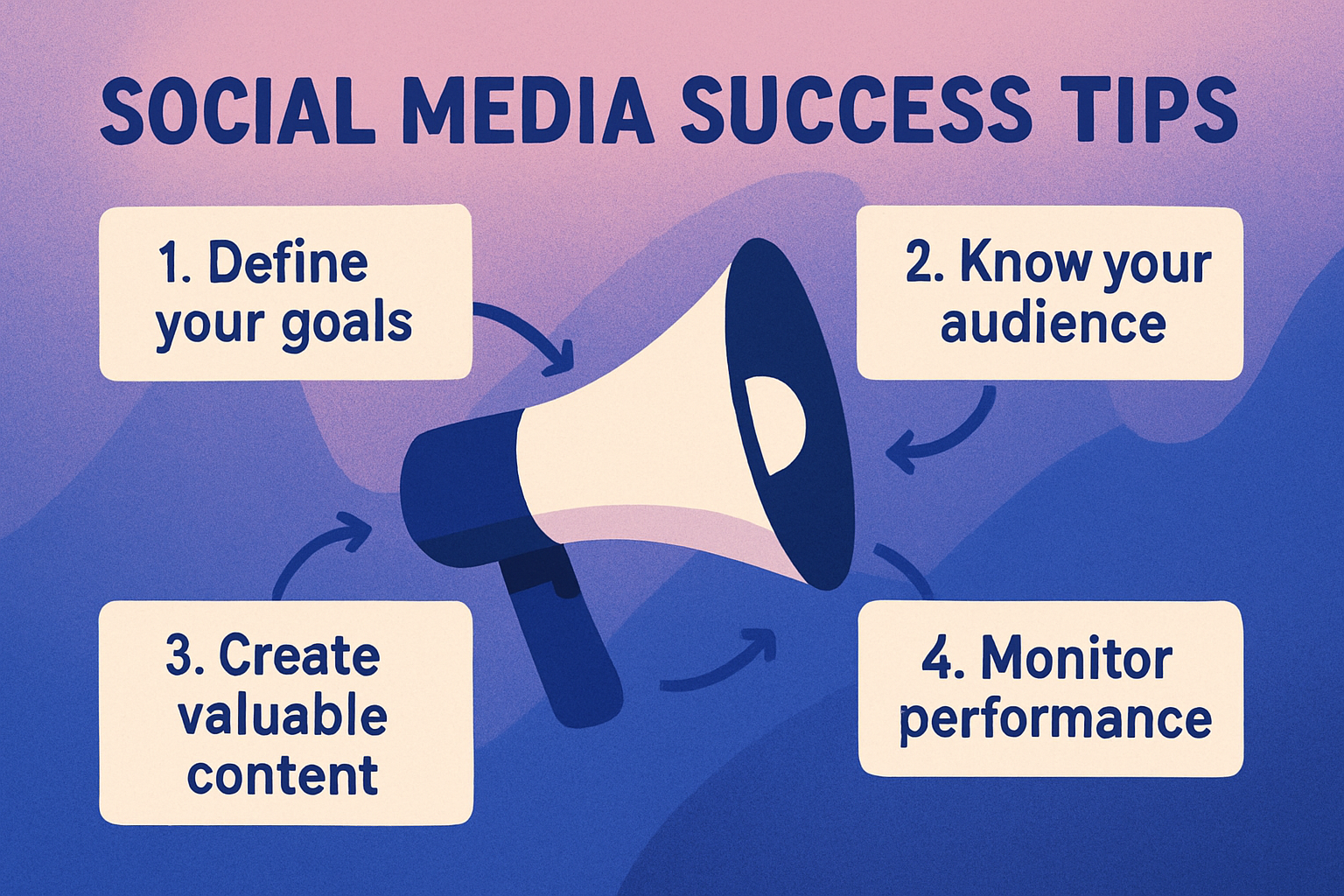 SOCIAL MEDIA SUCCESS TIPS

1. Define your goals

2. Know your audience

3. Create valuable content

4. Monitor performance